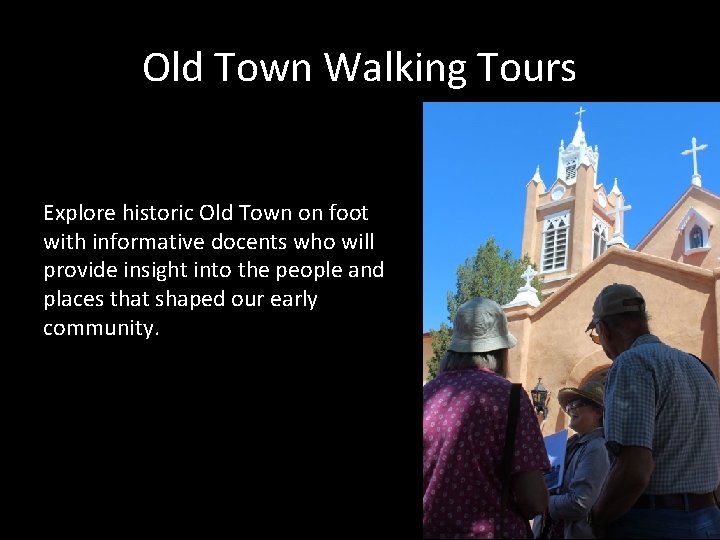 Old Town Walking Tours

Explore historic Old Town on foot with informative docents who will provide insight into the people and places that shaped our early community.